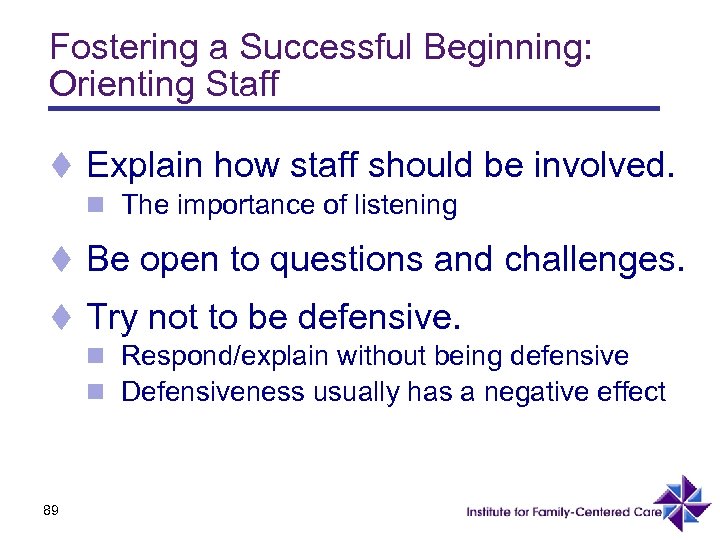 Fostering a Successful Beginning: Orienting Staff

Explain how staff should be involved.
The importance of listening

Be open to questions and challenges.

Try not to be defensive.
Respond/explain without being defensive
Defensiveness usually has a negative effect

89

Institute for Family-Centered Care